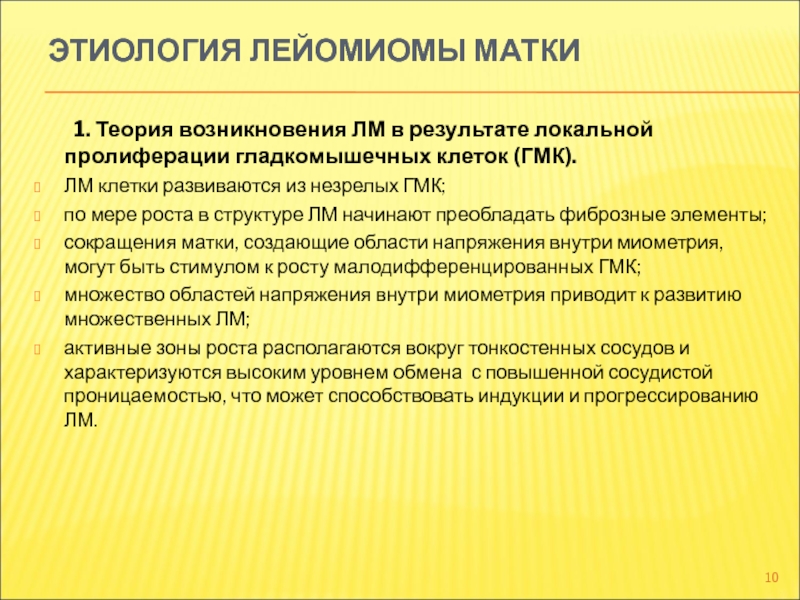 ЭТИОЛОГИЯ ЛЕЙОМИОМЫ МАТКИ

1. Теория возникновения ЛМ в результате локальной пролиферации гладкомышечных клеток (ГМК).

ЛМ клетки развиваются из незрелых ГМК;

по мере роста в структуре ЛМ начинают преобладать фиброзные элементы;

сокращения матки, создающие области напряжения внутри миометрия, могут быть стимулом к росту малодифференцированных ГМК;

множество областей напряжения внутри миометрия приводит к развитию множественных ЛМ;

активные зоны роста располагаются вокруг тонкостенных сосудов и характеризуются высоким уровнем обмена с повышенной сосудистой проницаемостью, что может способствовать индукции и прогрессированию ЛМ.

10